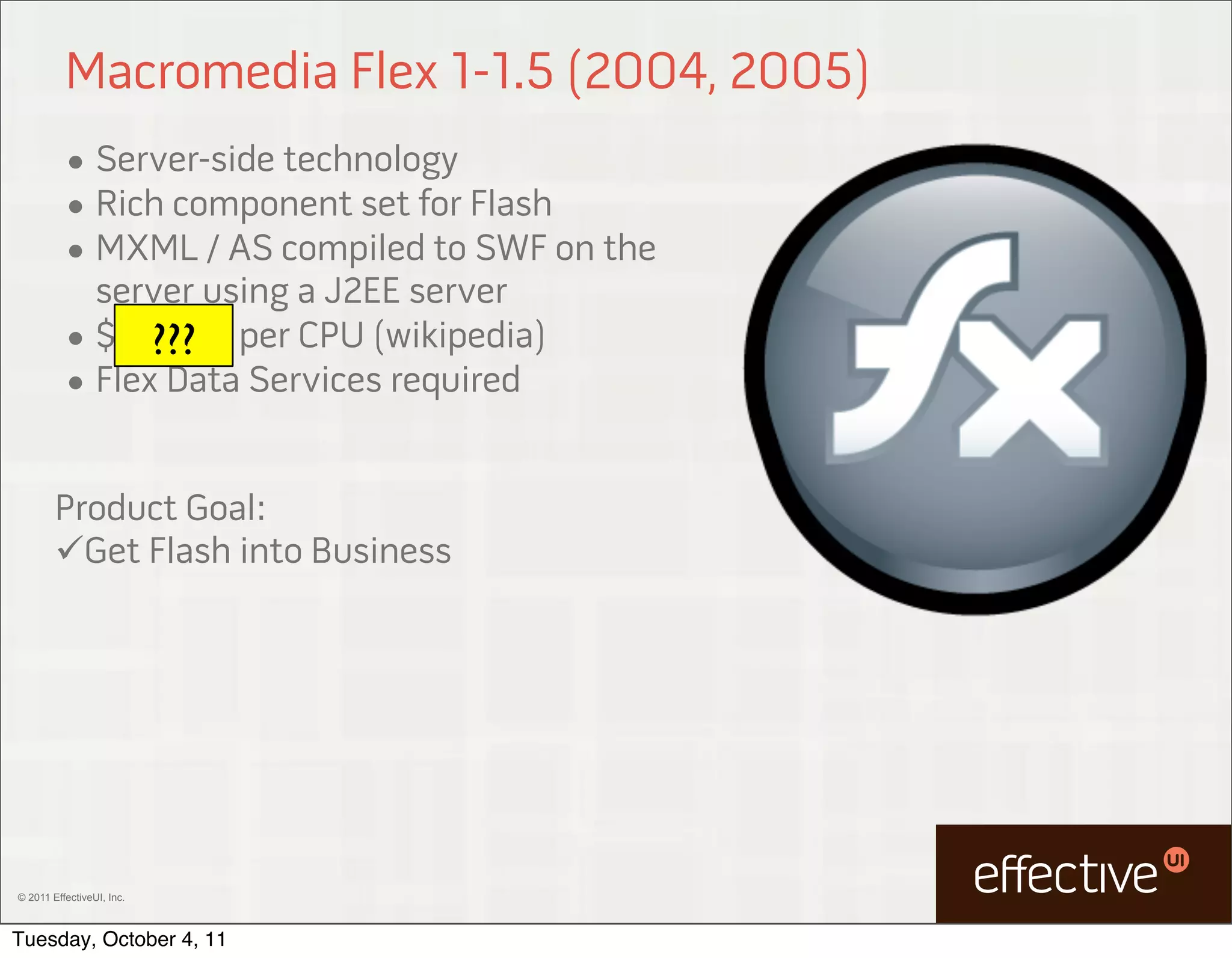 Macromedia Flex 1-1.5 (2004, 2005)

• Server-side technology
• Rich component set for Flash
• MXML / AS compiled to SWF on the server using a J2EE server
• $ ??? per CPU (wikipedia)
• Flex Data Services required

Product Goal:
✓Get Flash into Business

fx

© 2011 EffectiveUI, Inc.

effective UI

Tuesday, October 4, 11